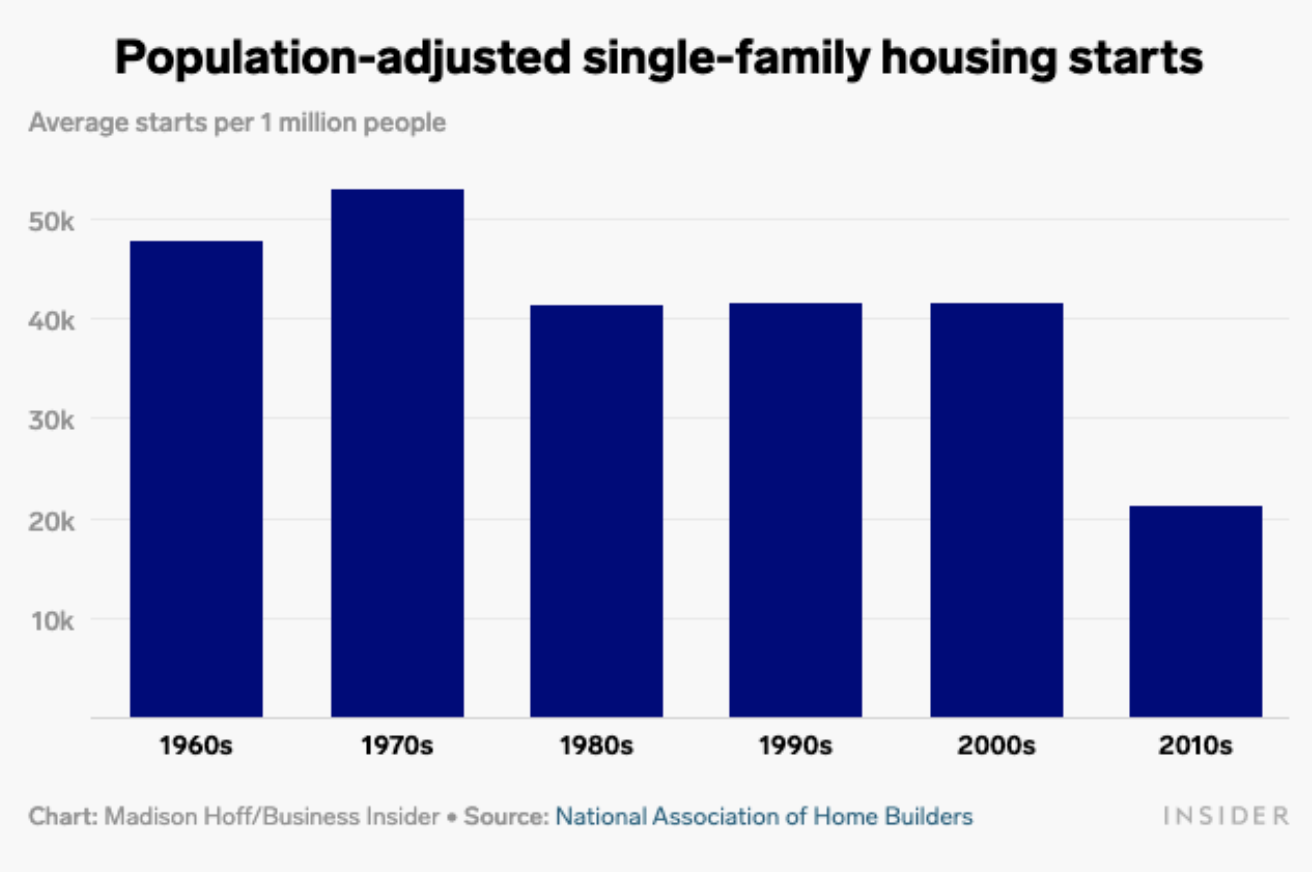 Population-adjusted single-family housing starts

Average starts per 1 million people

50k
40k
30k
20k
10k

1960s
1970s
1980s
1990s
2000s
2010s

Chart: Madison Hoff/Business Insider • Source: National Association of Home Builders

INSIDER